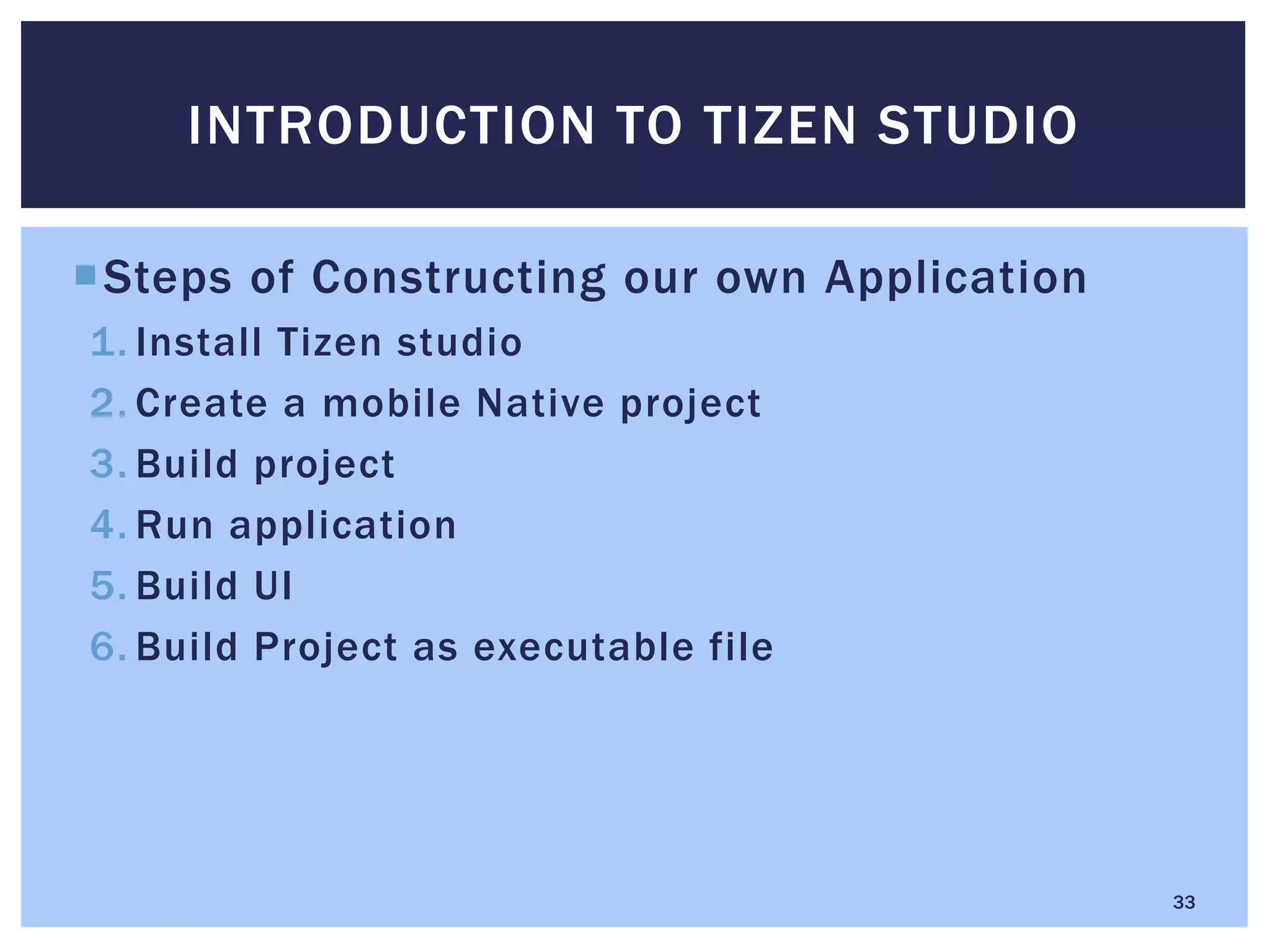 INTRODUCTION TO TIZEN STUDIO

Steps of Constructing our own Application

1. Install Tizen studio
2. Create a mobile Native project
3. Build project
4. Run application
5. Build UI
6. Build Project as executable file

33